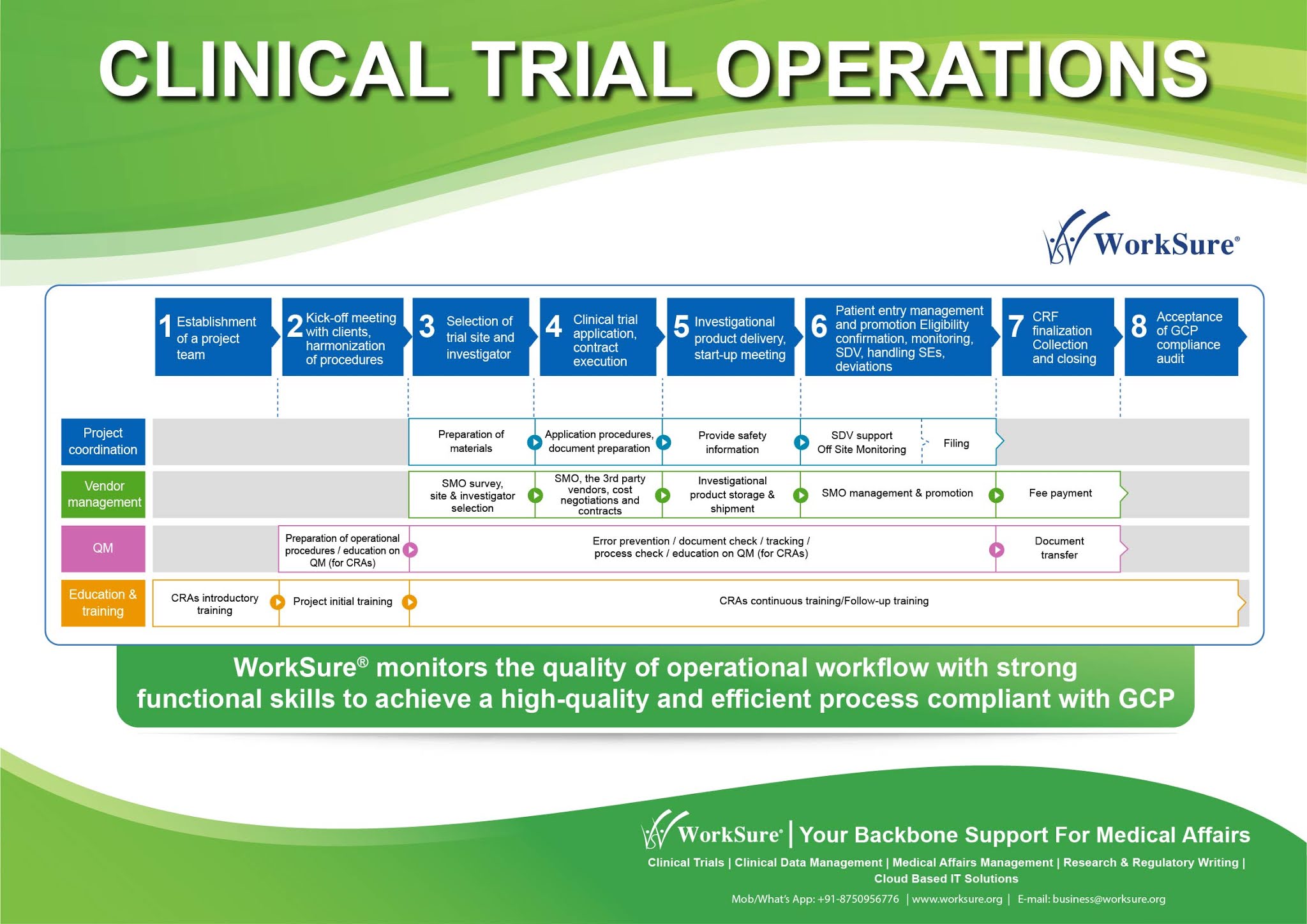 CLINICAL TRIAL OPERATIONS

WorkSure®

1 Establishment of a project team

2 Kick-off meeting with clients, harmonization of procedures

3 Selection of trial site and investigator

4 Clinical trial application, contract execution

5 Investigational product delivery, start-up meeting

6 Patient entry management and promotion Eligibility confirmation, monitoring, SDV, handling SEs, deviations

7 CRF finalization Collection and closing

8 Acceptance of GCP compliance audit

Project coordination
Preparation of materials
Application procedures, document preparation
Provide safety information
SDV support Off Site Monitoring
Filing

Vendor management
SMO survey, site & investigator selection
SMO, the 3rd party vendors, cost negotiations and contracts
Investigational product storage & shipment
SMO management & promotion
Fee payment

QM
Preparation of operational procedures / education on QM (for CRAs)
Error prevention / document check / tracking / process check / education on QM (for CRAs)
Document transfer

Education & training
CRAs introductory training
Project initial training
CRAs continuous training/Follow-up training

WorkSure® monitors the quality of operational workflow with strong functional skills to achieve a high-quality and efficient process compliant with GCP

WorkSure® | Your Backbone Support For Medical Affairs

Clinical Trials | Clinical Data Management | Medical Affairs Management | Research & Regulatory Writing | Cloud Based IT Solutions

Mob/What's App: +91-8750956776 | www.worksure.org | E-mail: business@worksure.org